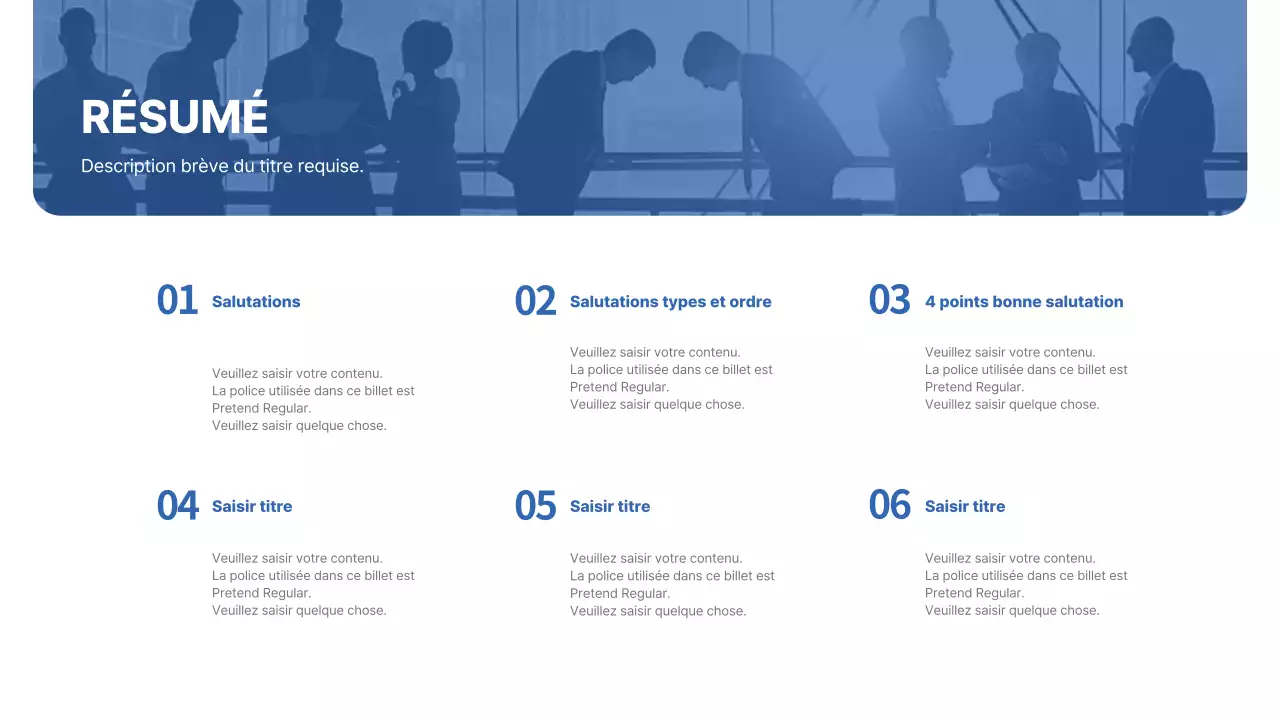 RÉSUMÉ

Description brève du titre requise.

01 Salutations

Veuillez saisir votre contenu.
La police utilisée dans ce billet est Pretend Regular.
Veuillez saisir quelque chose.

02 Salutations types et ordre

Veuillez saisir votre contenu.
La police utilisée dans ce billet est Pretend Regular.
Veuillez saisir quelque chose.

03 4 points bonne salutation

Veuillez saisir votre contenu.
La police utilisée dans ce billet est Pretend Regular.
Veuillez saisir quelque chose.

04 Saisir titre

Veuillez saisir votre contenu.
La police utilisée dans ce billet est Pretend Regular.
Veuillez saisir quelque chose.

05 Saisir titre

Veuillez saisir votre contenu.
La police utilisée dans ce billet est Pretend Regular.
Veuillez saisir quelque chose.

06 Saisir titre

Veuillez saisir votre contenu.
La police utilisée dans ce billet est Pretend Regular.
Veuillez saisir quelque chose.